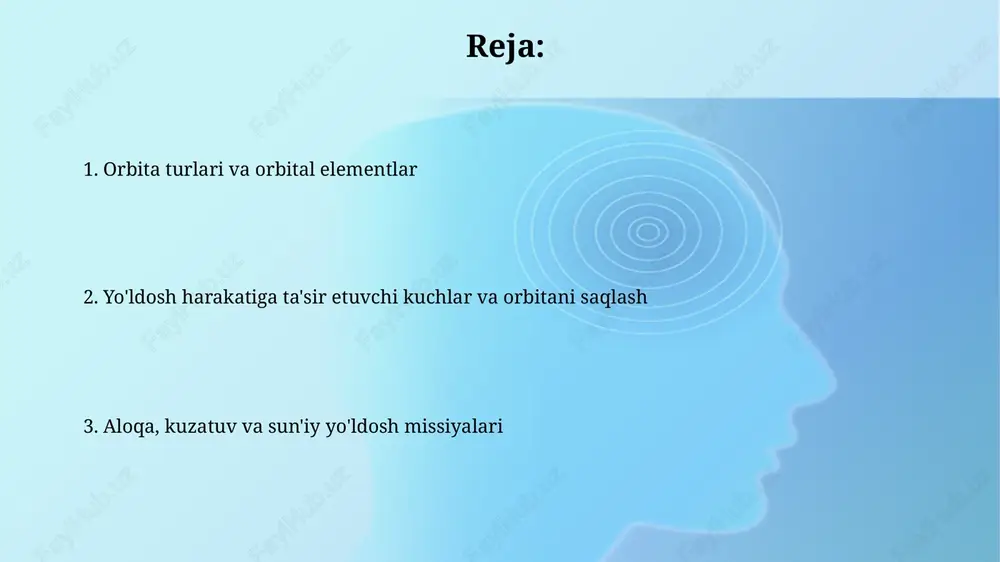 Reja:

1. Orbita turlari va orbital elementlar

2. Yo'ldosh harakatiga ta'sir etuvchi kuchlar va orbitani saqlash

3. Aloqa, kuzatuv va sun'iy yo'ldosh missiyalari